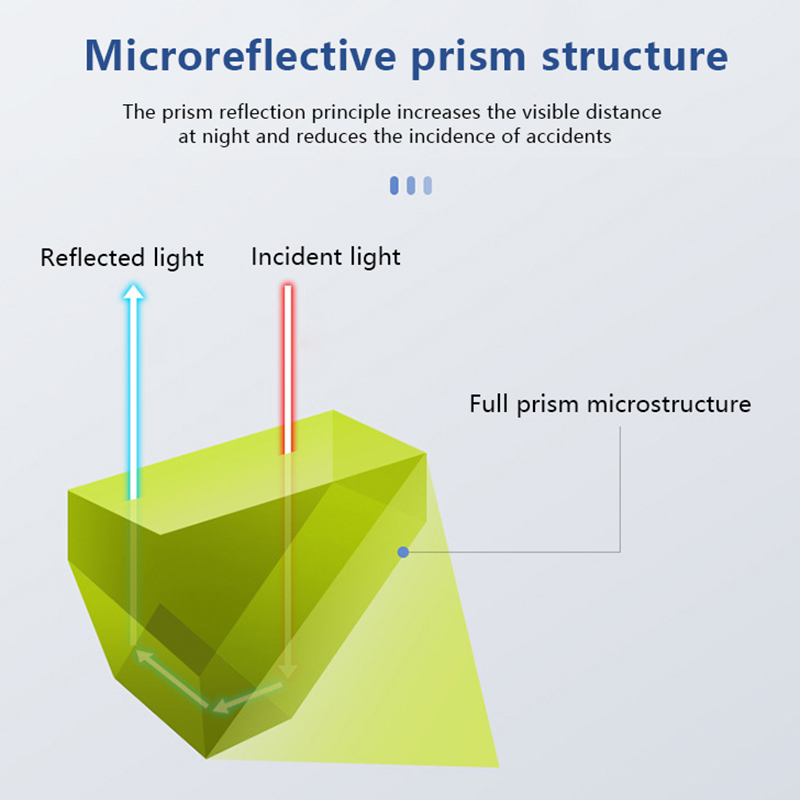 Microreflective prism structure

The prism reflection principle increases the visible distance at night and reduces the incidence of accidents

Reflected light

Incident light

Full prism microstructure